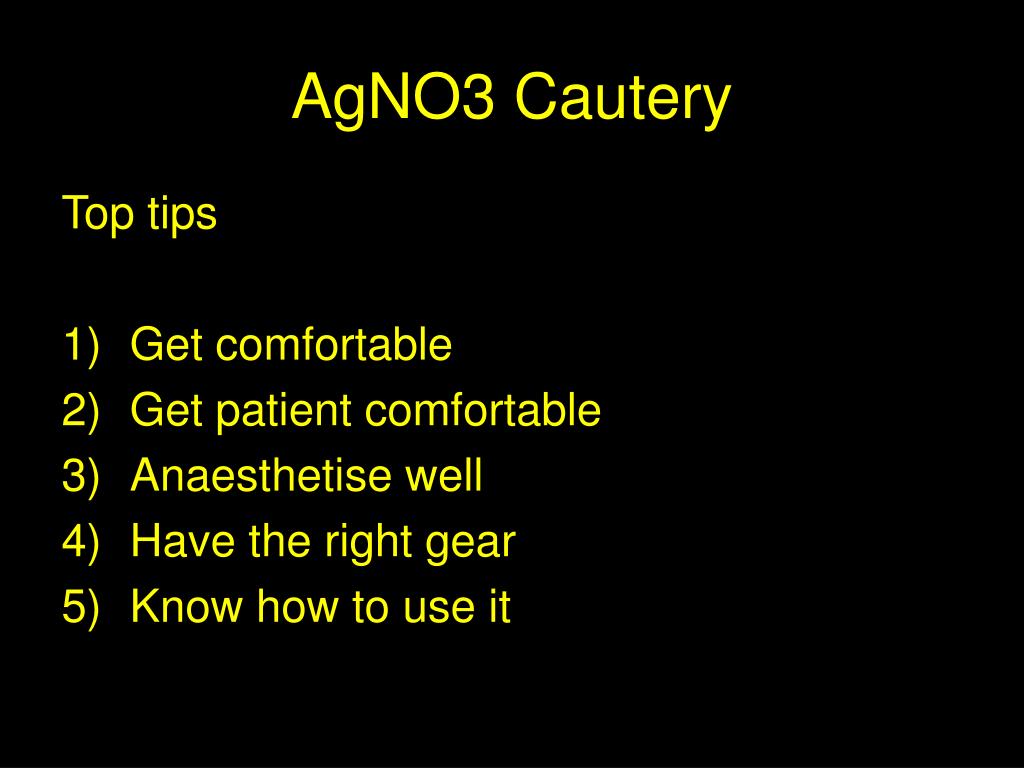 AgNO3 Cautery

Top tips

1) Get comfortable
2) Get patient comfortable
3) Anaesthetise well
4) Have the right gear
5) Know how to use it